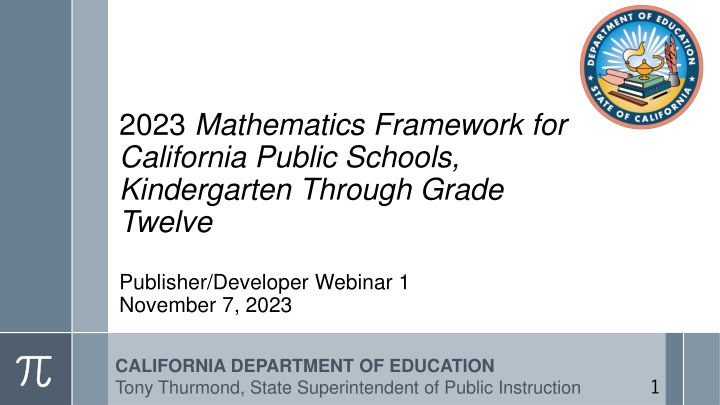 DEPARTMENT OF EDUCATION
STATE OF CALIFORNIA

2023 Mathematics Framework for California Public Schools, Kindergarten Through Grade Twelve

Publisher/Developer Webinar 1
November 7, 2023

$\pi$

CALIFORNIA DEPARTMENT OF EDUCATION
Tony Thurmond, State Superintendent of Public Instruction

1